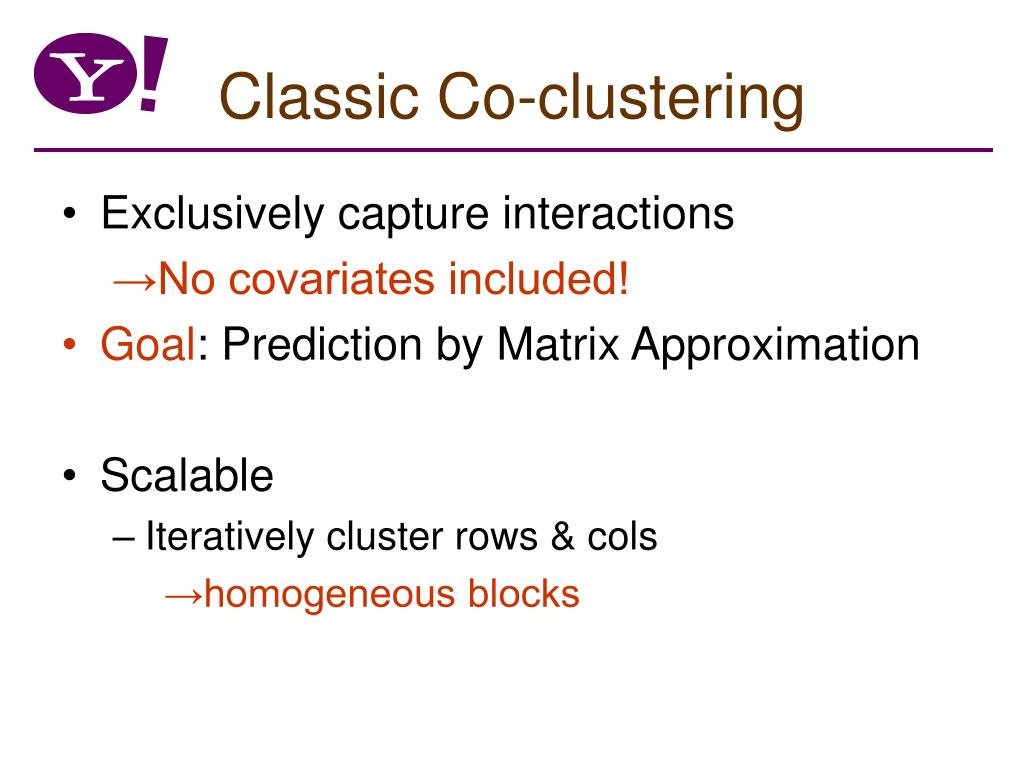 Y!

Classic Co-clustering

• Exclusively capture interactions
→No covariates included!
• Goal: Prediction by Matrix Approximation

• Scalable
– Iteratively cluster rows & cols
→homogeneous blocks